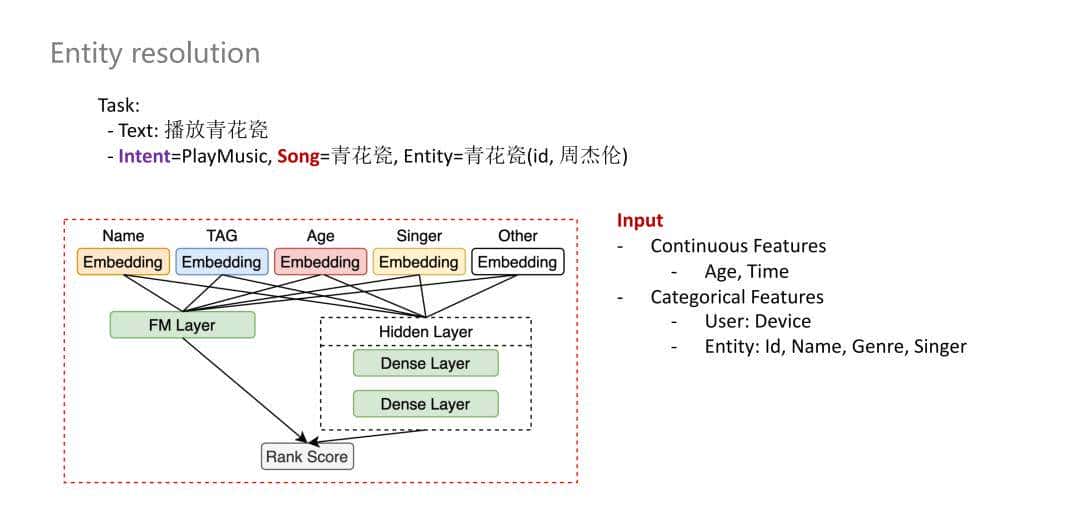 Entity resolution

Task:
- Text: 播放青花瓷
- Intent=PlayMusic, Song=青花瓷, Entity=青花瓷(id, 周杰伦)

Name
Embedding
TAG
Embedding
Age
Embedding
Singer
Embedding
Other
Embedding
FM Layer
Hidden Layer
Dense Layer
Dense Layer
Rank Score

Input
- Continuous Features
 - Age, Time
- Categorical Features
 - User: Device
 - Entity: Id, Name, Genre, Singer